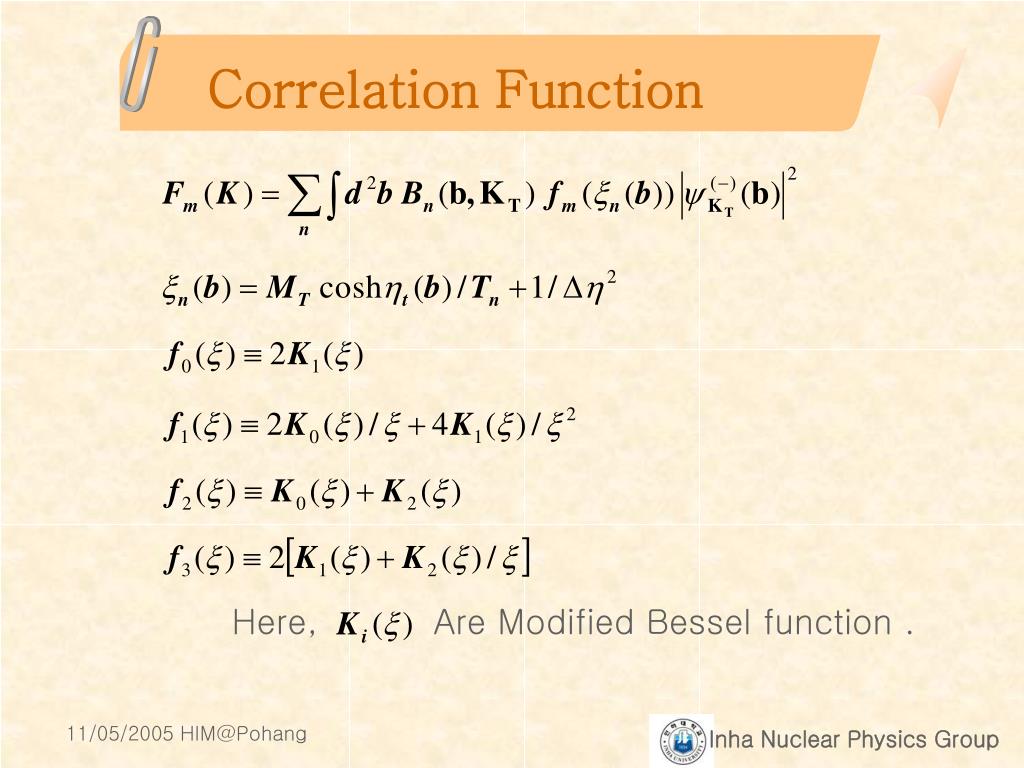 Correlation Function

$F_m(K) = \sum_n \int d^2b\, B_n(\mathbf{b}, \mathbf{K_T})\, f_m(\xi_n(b)) \left|\psi^{(-)}_{\mathbf{K_T}}(\mathbf{b})\right|^2$

$\xi_n(b) = M_T \cosh\eta_t(b)/T_n + 1/\Delta\eta^2$

$f_0(\xi) \equiv 2K_1(\xi)$

$f_1(\xi) \equiv 2K_0(\xi)/\xi + 4K_1(\xi)/\xi^2$

$f_2(\xi) \equiv K_0(\xi) + K_2(\xi)$

$f_3(\xi) \equiv 2\left[K_1(\xi) + K_2(\xi)/\xi\right]$

Here, $K_i(\xi)$ Are Modified Bessel function .

11/05/2005 HIM@Pohang

Inha Nuclear Physics Group